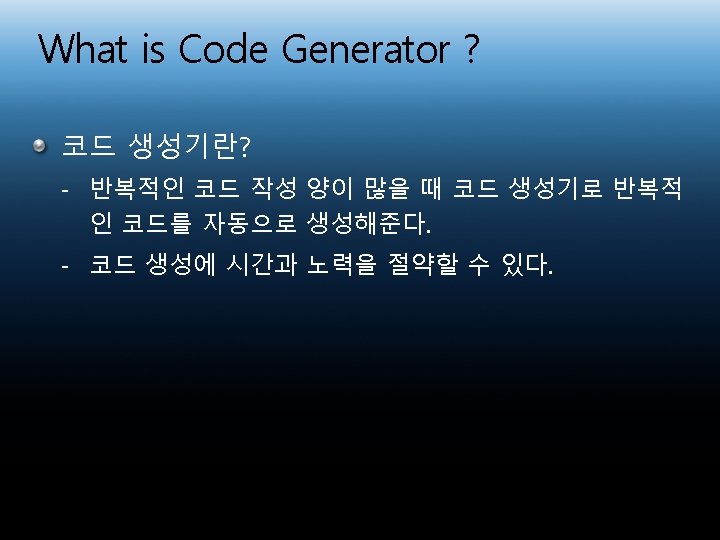 What is Code Generator ?

코드 생성기란?

- 반복적인 코드 작성 양이 많을 때 코드 생성기로 반복적인 코드를 자동으로 생성해준다.
- 코드 생성에 시간과 노력을 절약할 수 있다.